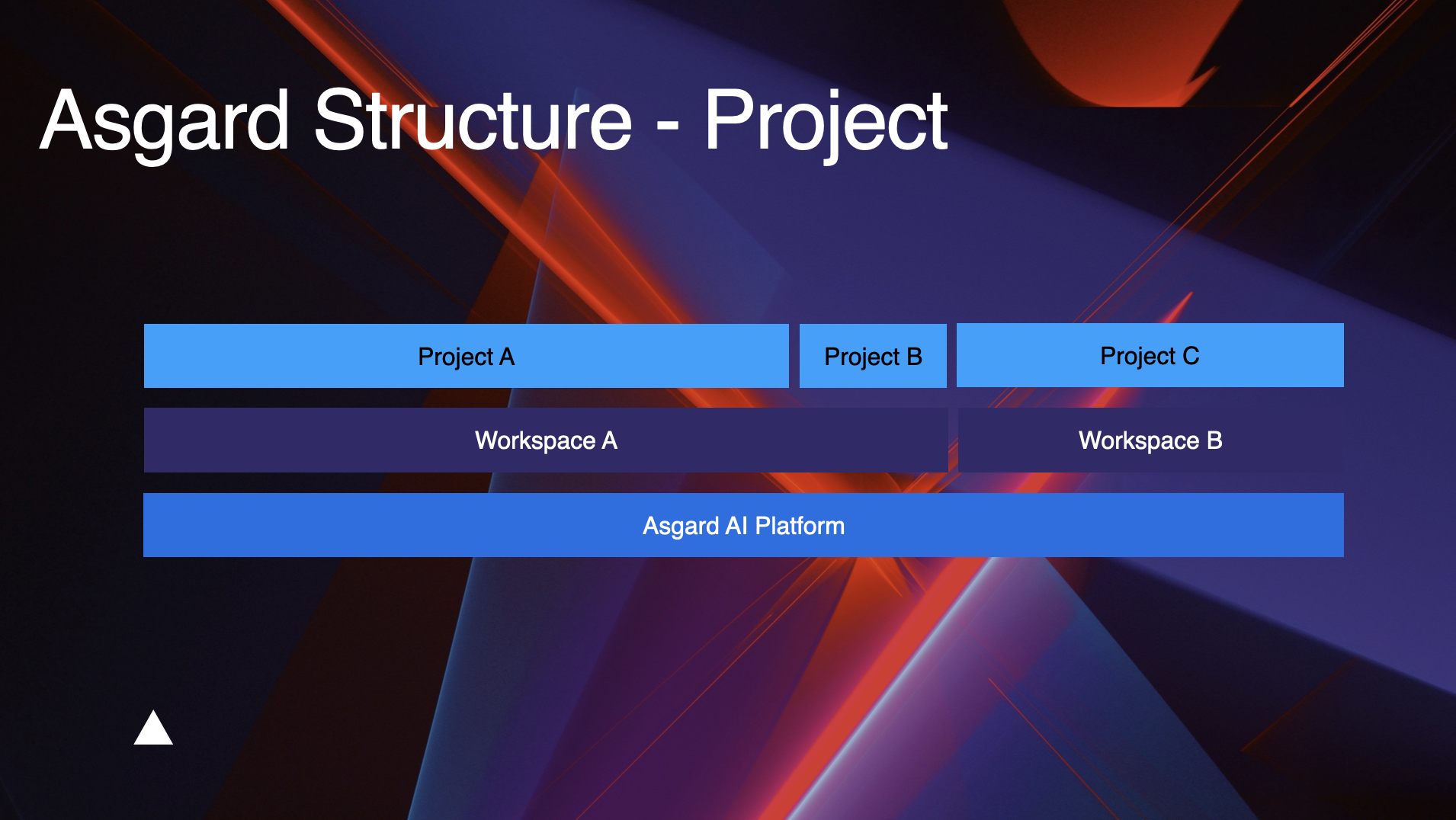 Asgard Structure - Project

Project A
Project B
Project C

Workspace A
Workspace B

Asgard AI Platform